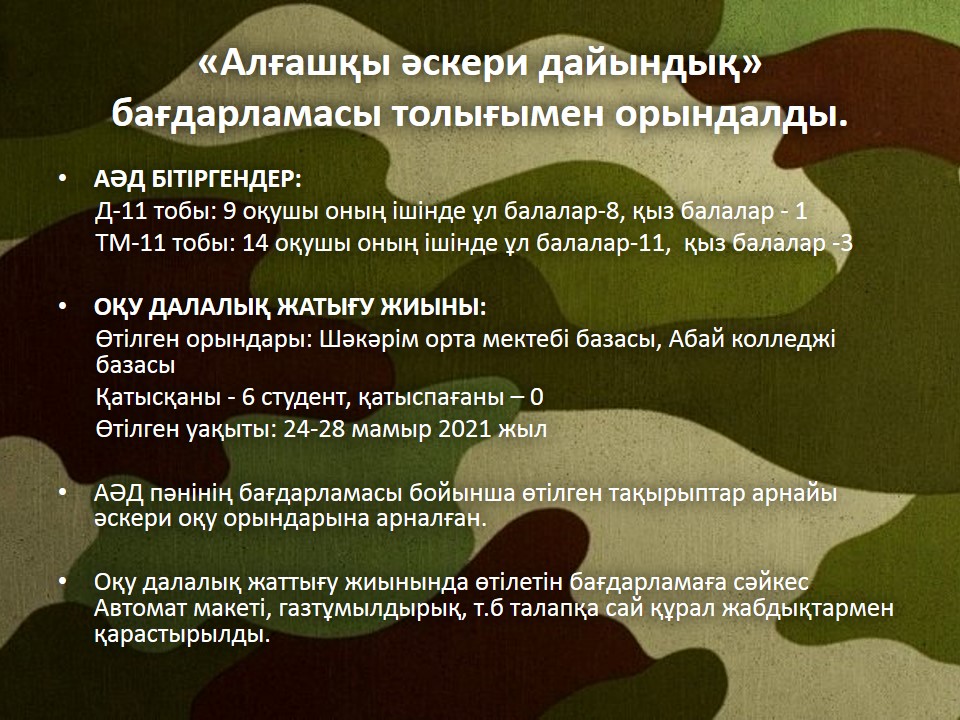 «Алғашқы әскери дайындық» бағдарламасы толығымен орындалды.

• АӘД БІТІРГЕНДЕР:
Д-11 тобы: 9 оқушы оның ішінде ұл балалар-8, қыз балалар - 1
ТМ-11 тобы: 14 оқушы оның ішінде ұл балалар-11, қыз балалар -3

• ОҚУ ДАЛАЛЫҚ ЖАТЫҒУ ЖИЫНЫ:
Өтілген орындары: Шәкәрім орта мектебі базасы, Абай колледжі базасы
Қатысқаны - 6 студент, қатыспағаны – 0
Өтілген уақыты: 24-28 мамыр 2021 жыл

• АӘД пәнінің бағдарламасы бойынша өтілген тақырыптар арнайы әскери оқу орындарына арналған.

• Оқу далалық жаттығу жиынында өтілетін бағдарламаға сәйкес Автомат макеті, газтұмылдырық, т.б талапқа сай құрал жабдықтармен қарастырылды.